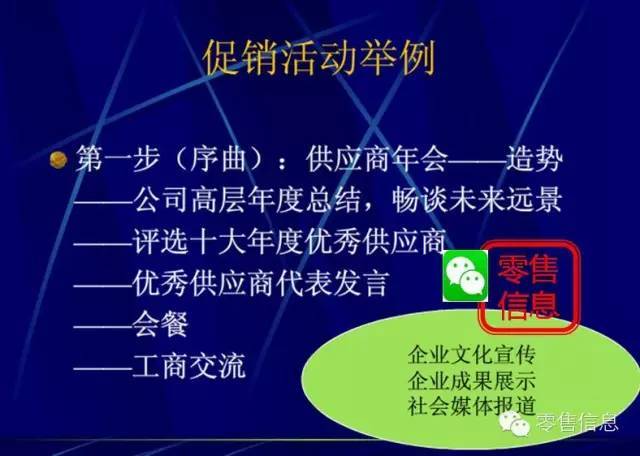 促销活动举例

第一步（序曲）：供应商年会——造势
——公司高层年度总结，畅谈未来远景
——评选十大年度优秀供应商
——优秀供应商代表发言
——会餐
——工商交流

零售信息

企业文化宣传
企业成果展示
社会媒体报道

零售信息